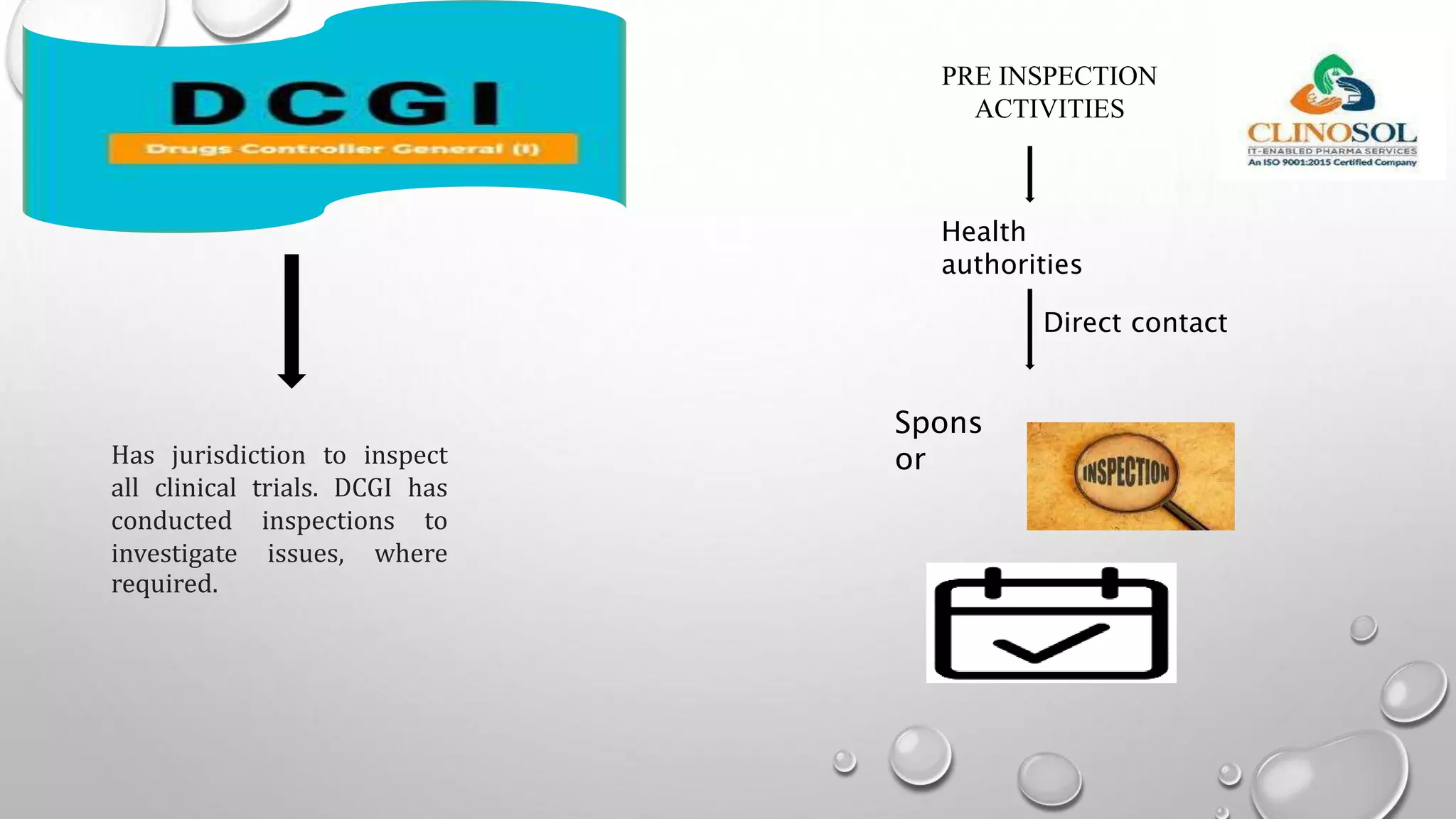 DCGI
Drugs Controller General (I)

Has jurisdiction to inspect all clinical trials. DCGI has conducted inspections to investigate issues, where required.

PRE INSPECTION ACTIVITIES

CLINOSOL
IT-ENABLED PHARMA SERVICES
An ISO 9001:2015 Certified Company

Health authorities

Direct contact

Spons or

INSPECTION